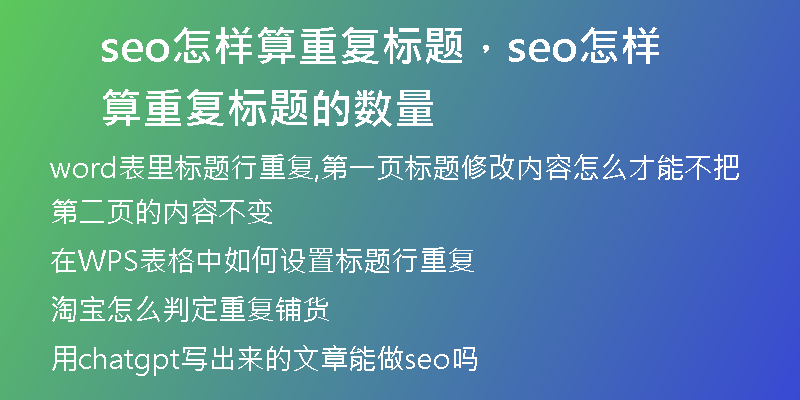 seo怎样算重复标题，seo怎样算重复标题的数量

word表里标题行重复,第一页标题修改内容怎么才能不把第二页的内容不变

在WPS表格中如何设置标题行重复

淘宝怎么判定重复铺货

用chatgpt写出来的文章能做seo吗